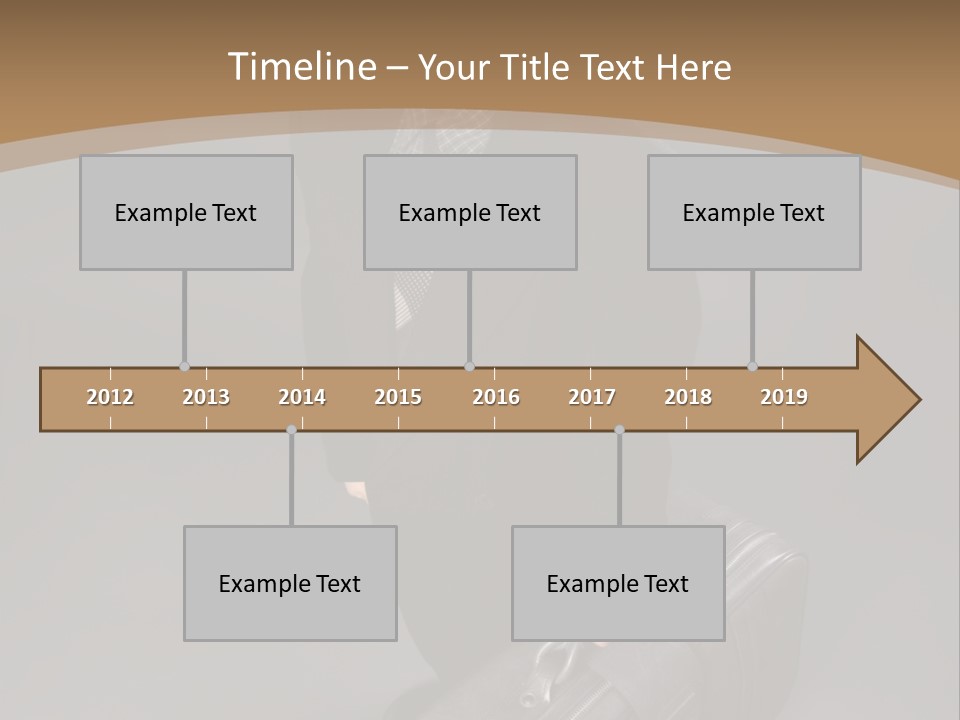 Timeline – Your Title Text Here

Example Text

Example Text

Example Text

2012 2013 2014 2015 2016 2017 2018 2019

Example Text

Example Text